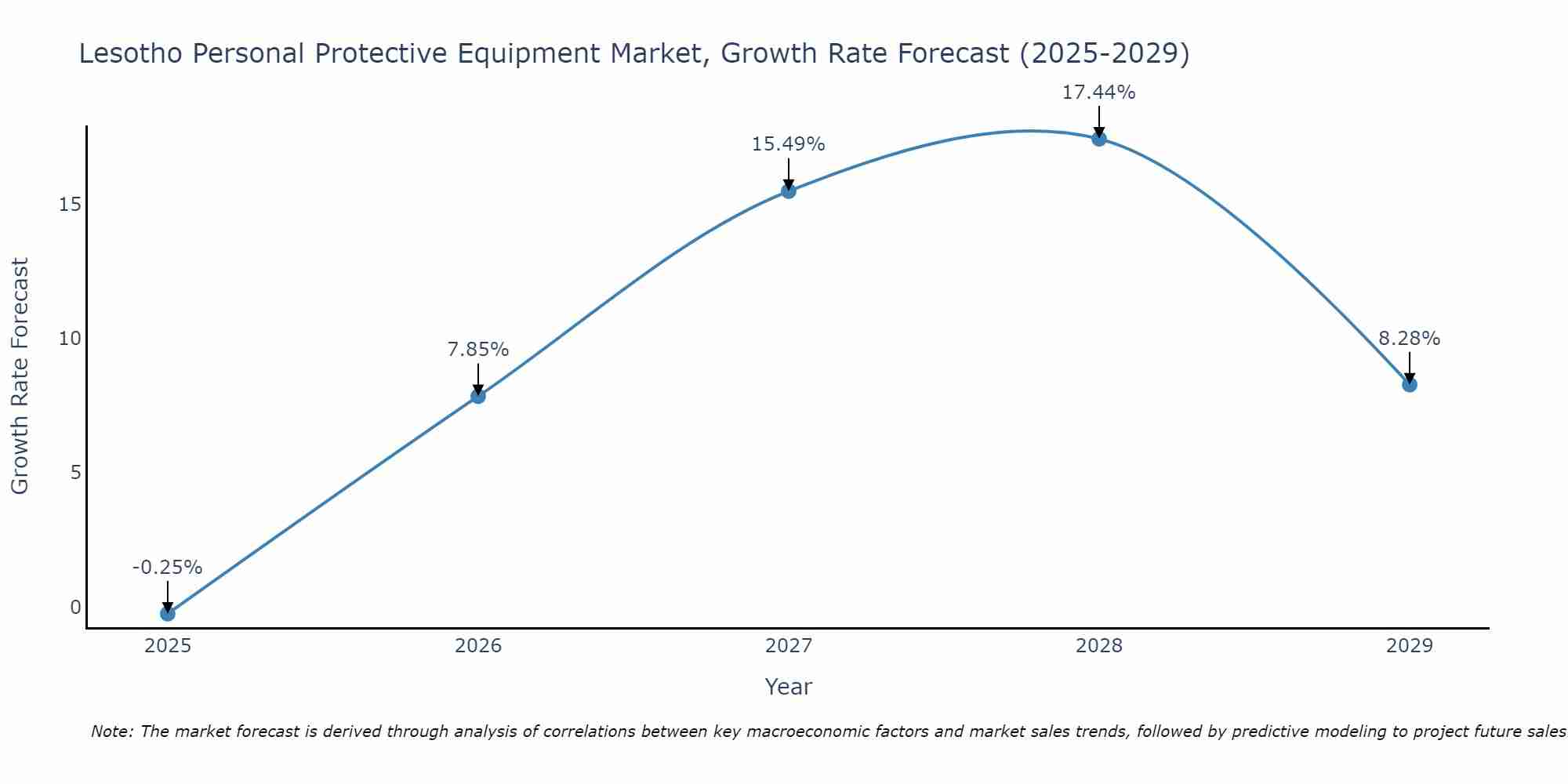 Lesotho Personal Protective Equipment Market, Growth Rate Forecast (2025-2029)

Growth Rate Forecast

15
10
5
0

-0.25%
7.85%
15.49%
17.44%
8.28%

2025
2026
2027
2028
2029

Year

Note: The market forecast is derived through analysis of correlations between key macroeconomic factors and market sales trends, followed by predictive modeling to project future sales